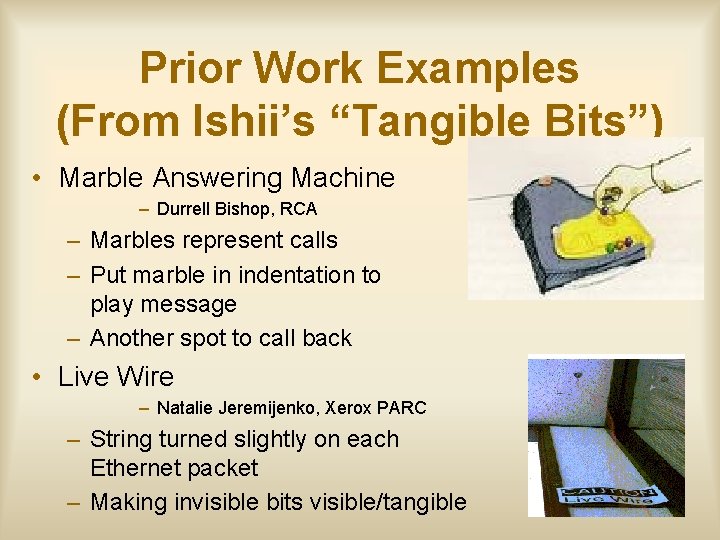 Prior Work Examples (From Ishii's "Tangible Bits")

• Marble Answering Machine
– Durrell Bishop, RCA
– Marbles represent calls
– Put marble in indentation to play message
– Another spot to call back

• Live Wire
– Natalie Jeremijenko, Xerox PARC
– String turned slightly on each Ethernet packet
– Making invisible bits visible/tangible

CAUTION
Live Wire